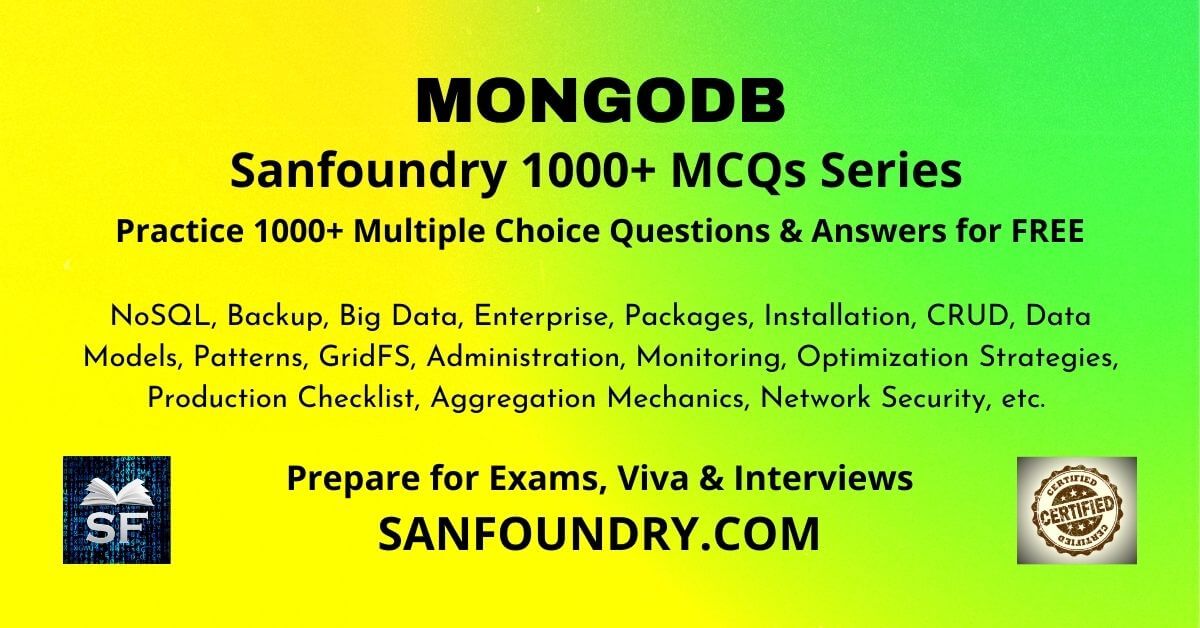 MONGODB
Sanfoundry 1000+ MCQs Series
Practice 1000+ Multiple Choice Questions & Answers for FREE

NoSQL, Backup, Big Data, Enterprise, Packages, Installation, CRUD, Data Models, Patterns, GridFS, Administration, Monitoring, Optimization Strategies, Production Checklist, Aggregation Mechanics, Network Security, etc.

SF

Prepare for Exams, Viva & Interviews
SANFOUNDRY.COM

CERTIFIED
CERTIFIED
CERTIFIED